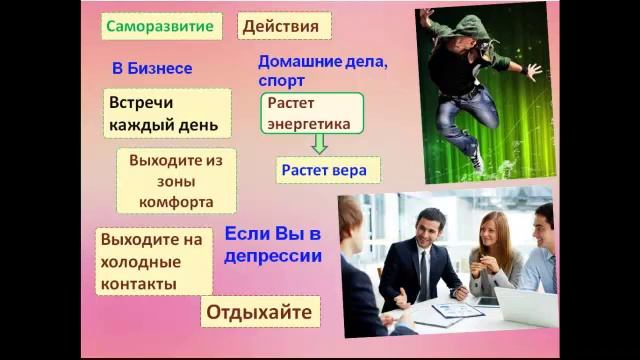 Саморазвитие

Действия

В Бизнесе

Домашние дела, спорт

Встречи каждый день

Растет энергетика

Растет вера

Выходите из зоны комфорта

Выходите на холодные контакты

Если Вы в депрессии

Отдыхайте